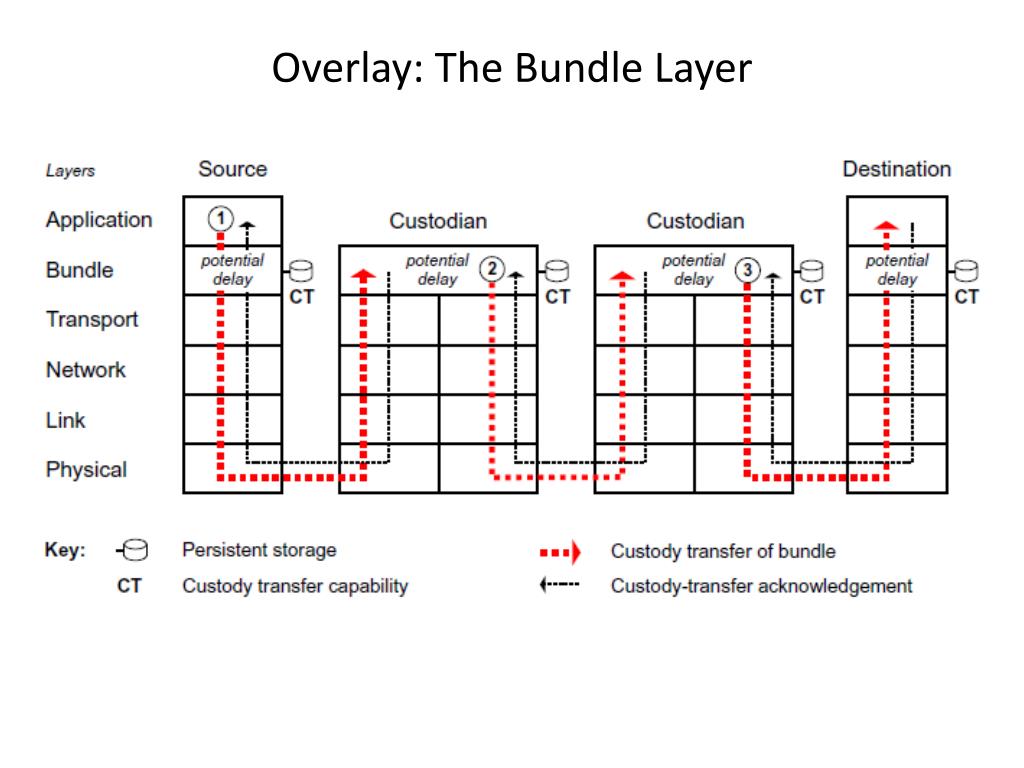 Overlay: The Bundle Layer

Layers
Application
Bundle
Transport
Network
Link
Physical

Source
1
potential delay
CT

Custodian
potential delay
2
CT

Custodian
potential delay
3
CT

Destination
potential delay
CT

Key: Persistent storage
CT Custody transfer capability
Custody transfer of bundle
Custody-transfer acknowledgement